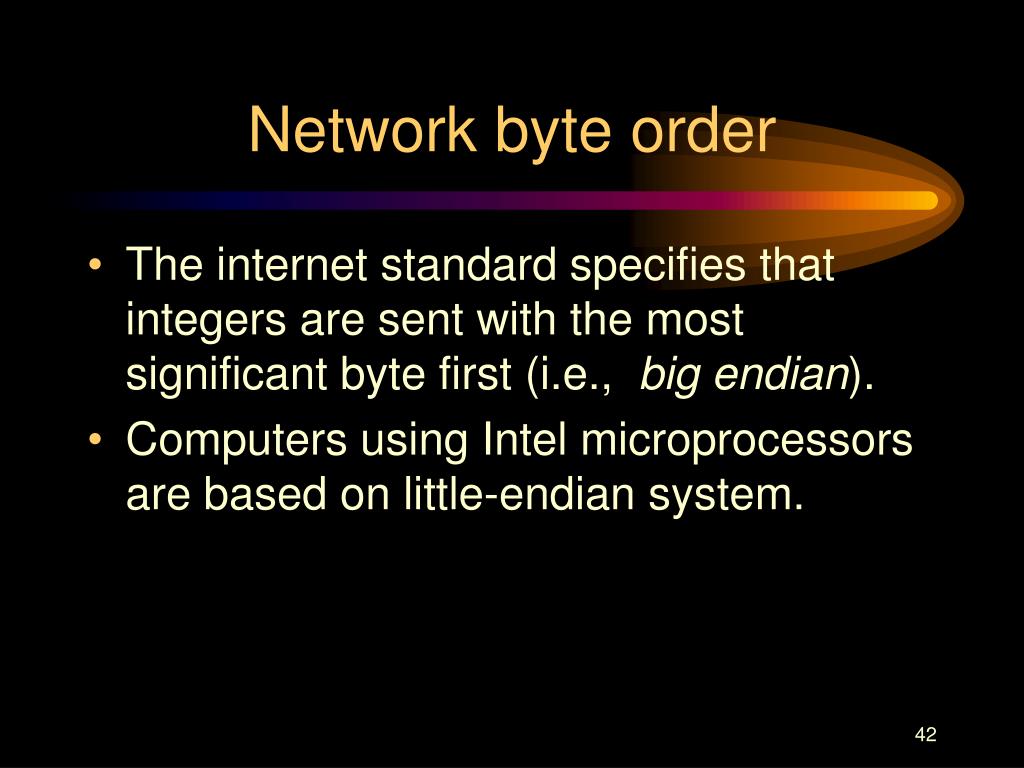 Network byte order

• The internet standard specifies that integers are sent with the most significant byte first (i.e., big endian).
• Computers using Intel microprocessors are based on little-endian system.

42